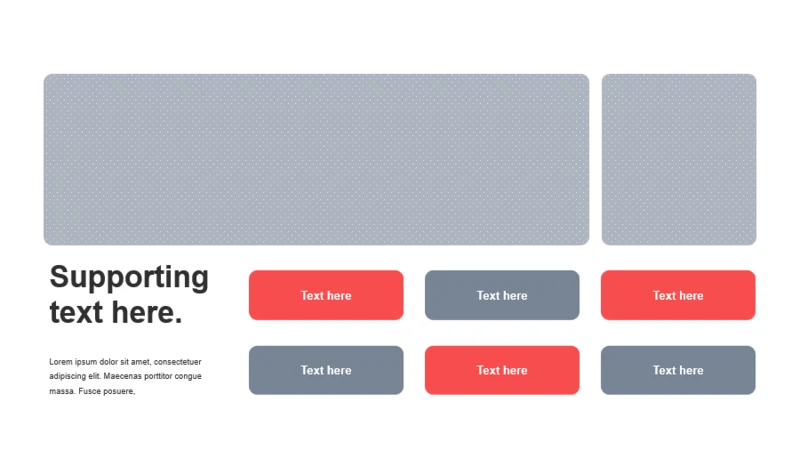 Supporting text here.

Lorem ipsum dolor sit amet, consectetuer adipiscing elit. Maecenas porttitor congue massa. Fusce posuere,

Text here

Text here

Text here

Text here

Text here

Text here